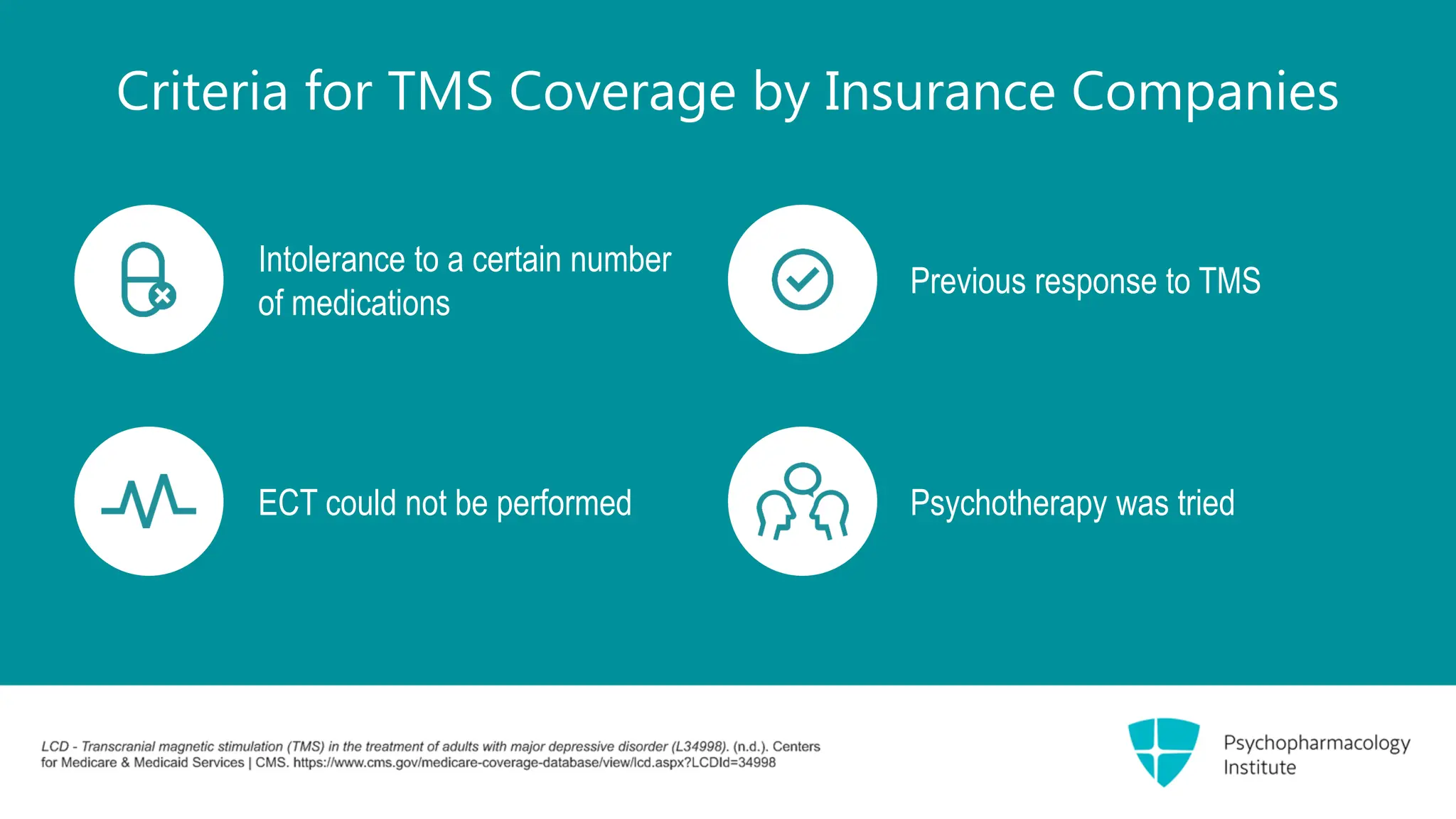 Criteria for TMS Coverage by Insurance Companies

Intolerance to a certain number of medications

Previous response to TMS

ECT could not be performed

Psychotherapy was tried

LCD - Transcranial magnetic stimulation (TMS) in the treatment of adults with major depressive disorder (L34998). (n.d.). Centers for Medicare & Medicaid Services | CMS. https://www.cms.gov/medicare-coverage-database/view/lcd.aspx?LCDId=34998

Psychopharmacology Institute